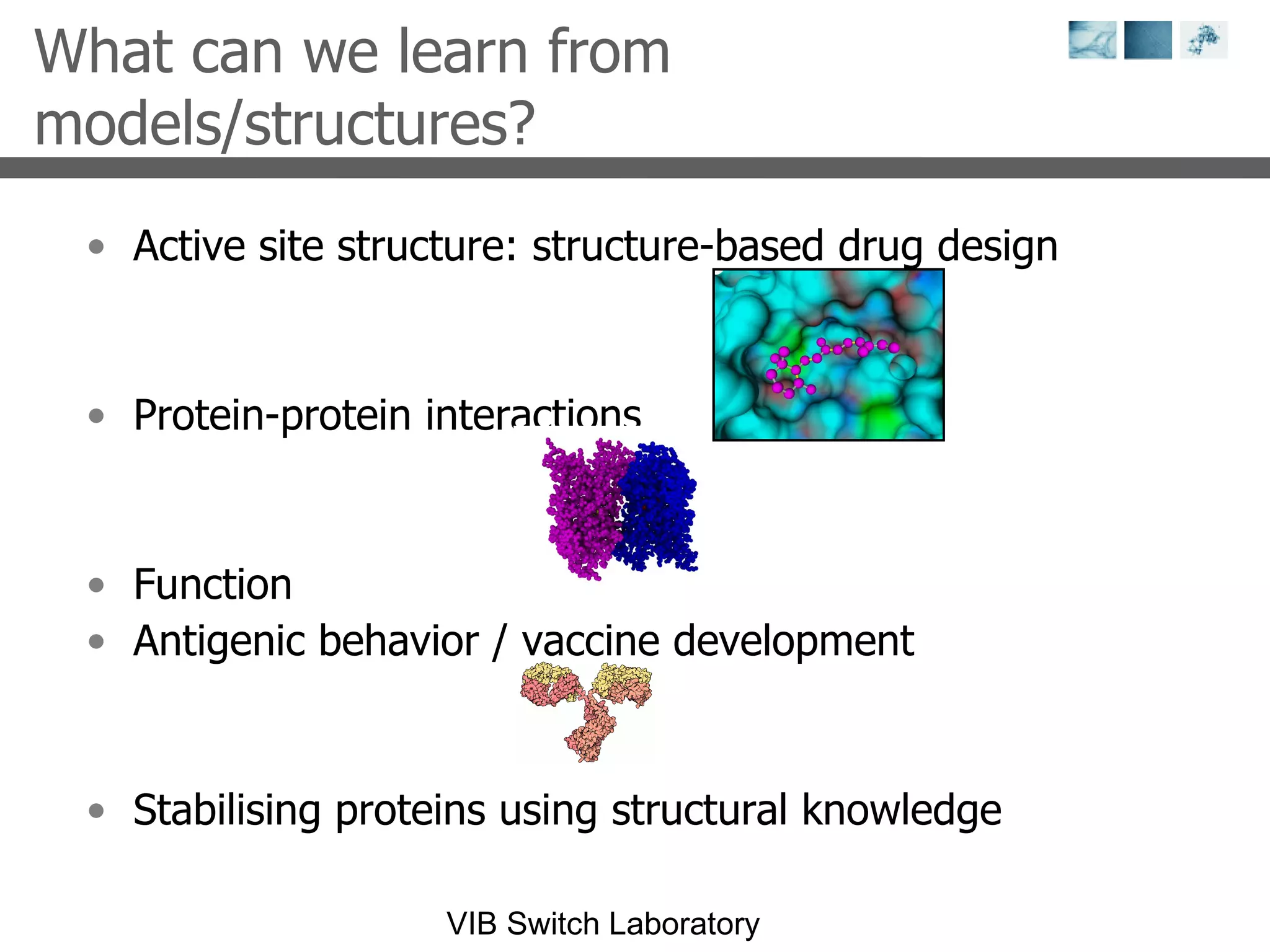 What can we learn from models/structures?

• Active site structure: structure-based drug design

• Protein-protein interactions

• Function
• Antigenic behavior / vaccine development

• Stabilising proteins using structural knowledge

VIB Switch Laboratory